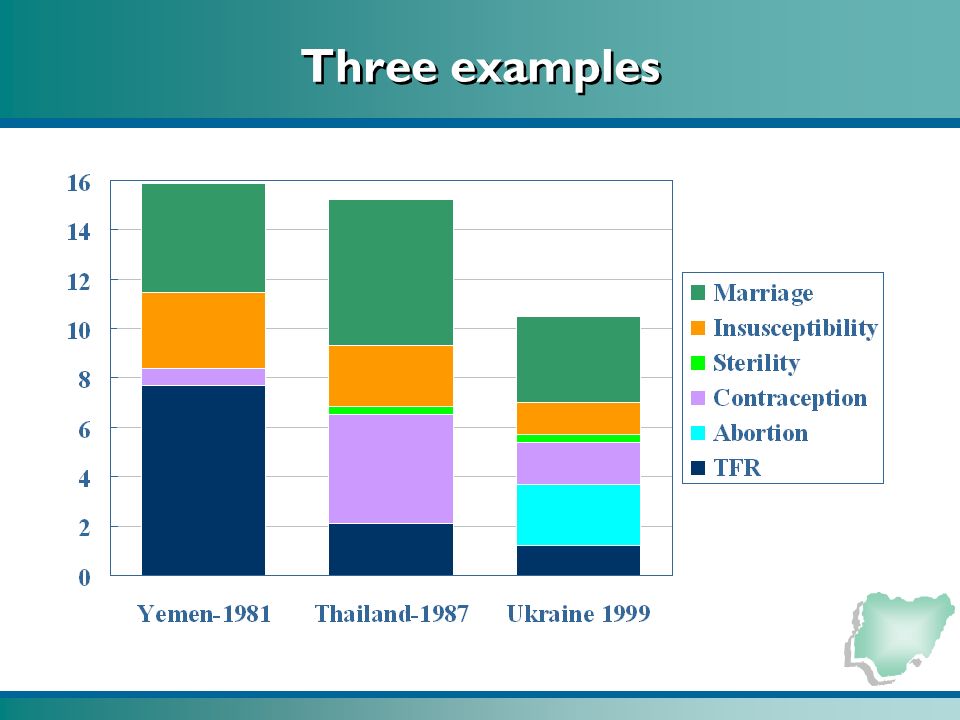 Three examples

16
14
12
10
8
6
4
2
0

Yemen-1981
Thailand-1987
Ukraine 1999

Marriage
Insusceptibility
Sterility
Contraception
Abortion
TFR